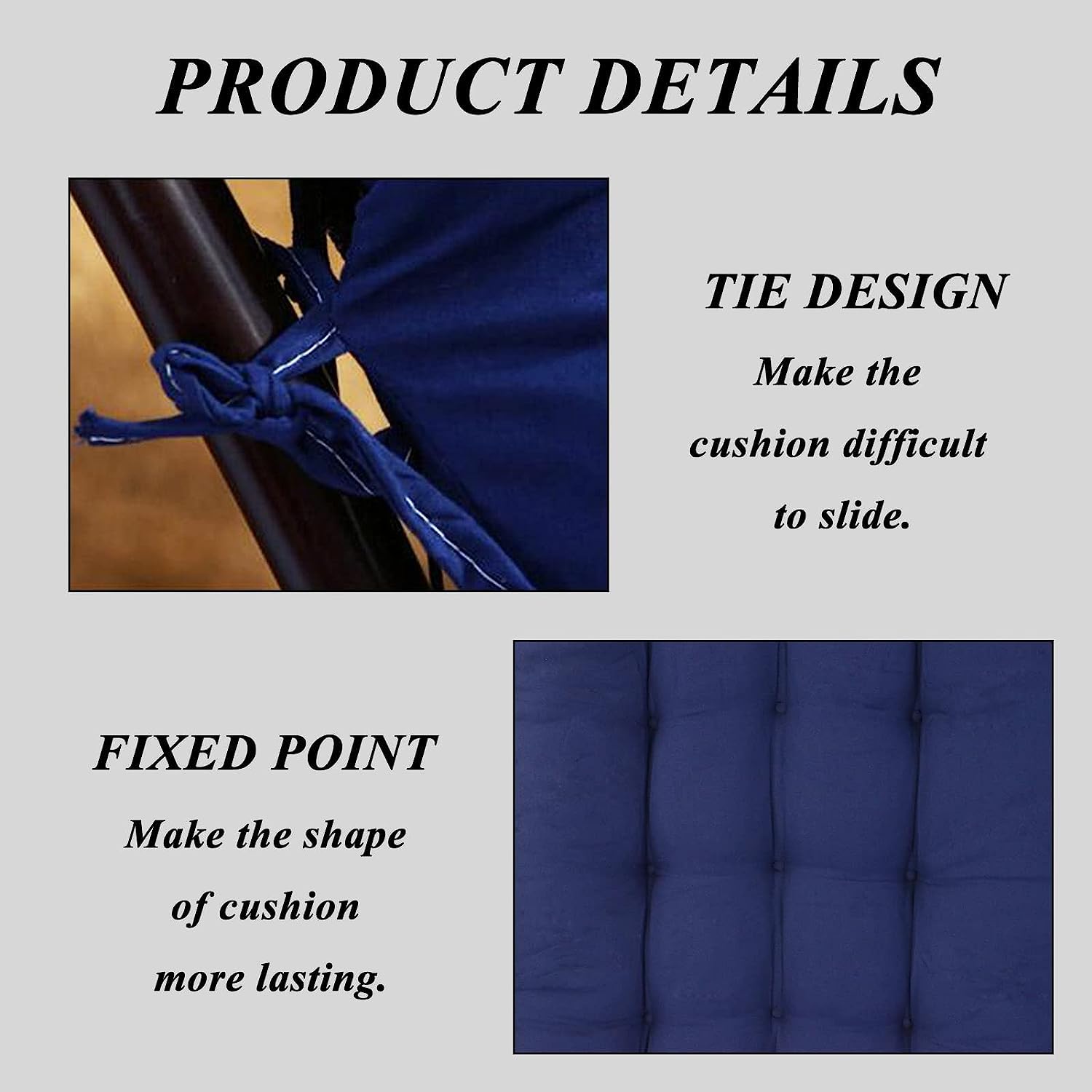 PRODUCT DETAILS

TIE DESIGN
Make the cushion difficult to slide.

FIXED POINT
Make the shape of cushion more lasting.